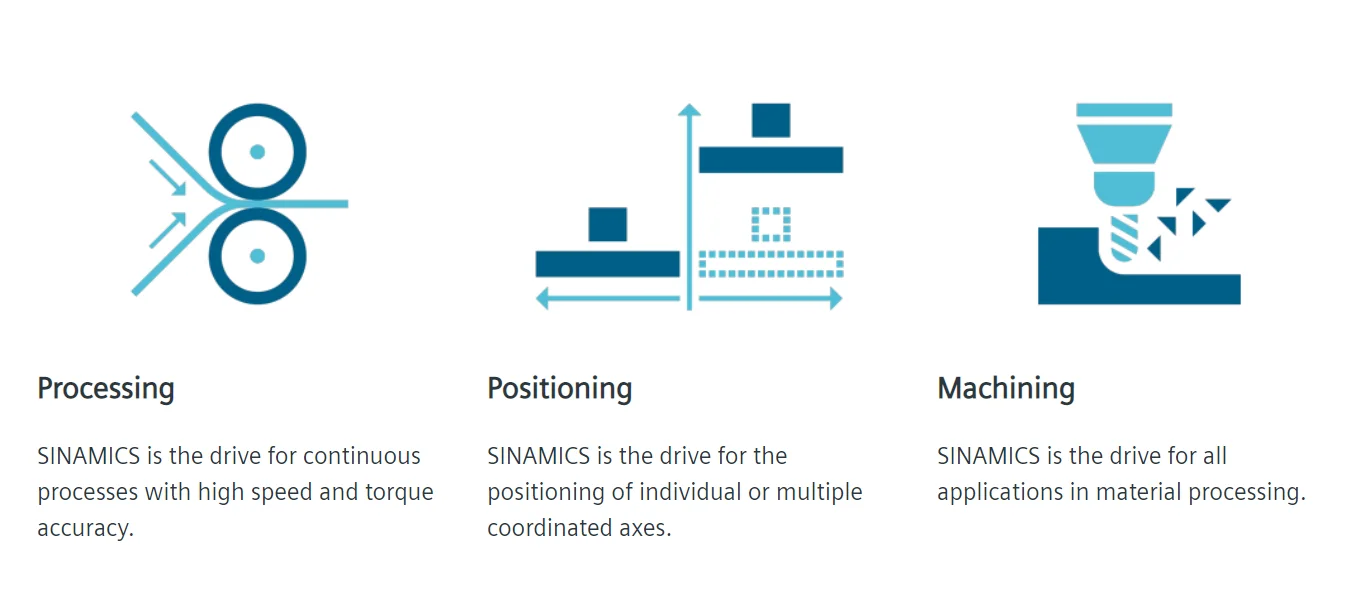 Processing

SINAMICS is the drive for continuous processes with high speed and torque accuracy.

Positioning

SINAMICS is the drive for the positioning of individual or multiple coordinated axes.

Machining

SINAMICS is the drive for all applications in material processing.